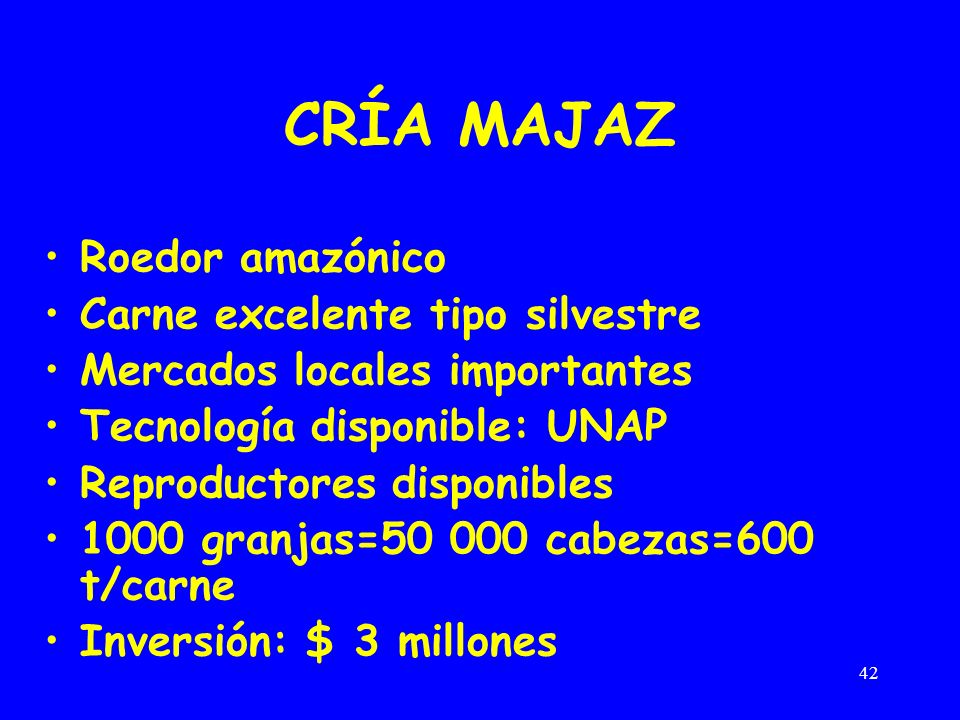 CRÍA MAJAZ

• Roedor amazónico
• Carne excelente tipo silvestre
• Mercados locales importantes
• Tecnología disponible: UNAP
• Reproductores disponibles
• 1000 granjas=50 000 cabezas=600 t/carne
• Inversión: \$ 3 millones

42